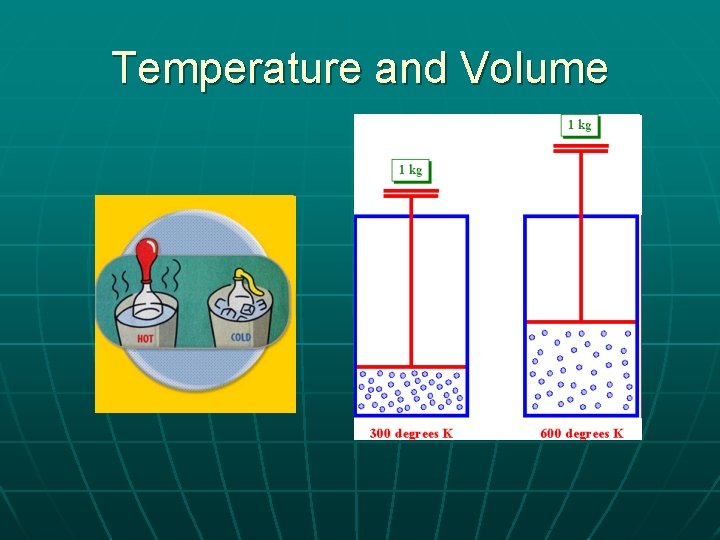 Temperature and Volume

HOT

COLD

1 kg

1 kg

300 degrees K

600 degrees K